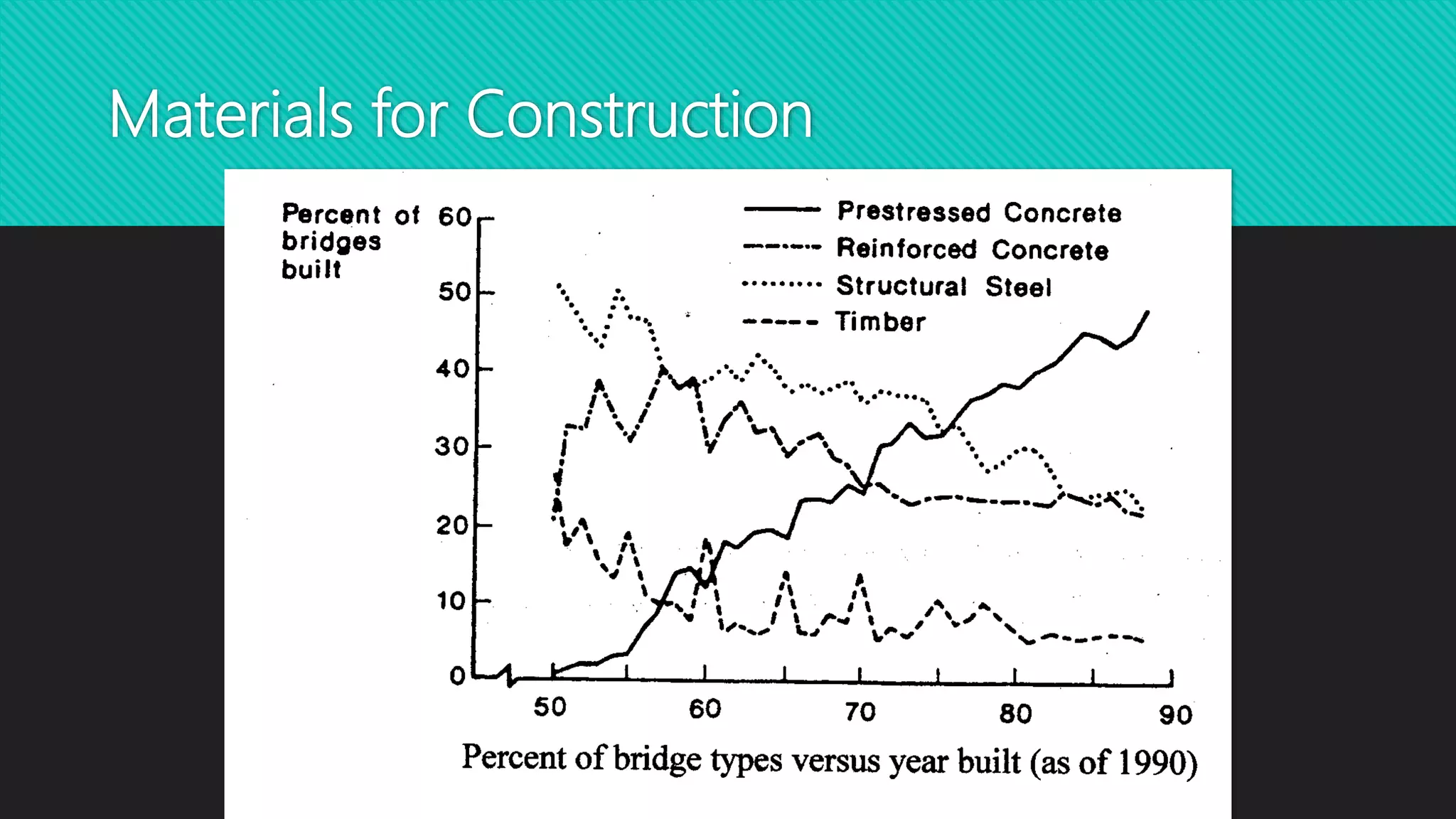 Materials for Construction

Percent of bridges built

60
50
40
30
20
10
0

Prestressed Concrete
Reinforced Concrete
Structural Steel
Timber

50 60 70 80 90

Percent of bridge types versus year built (as of 1990)